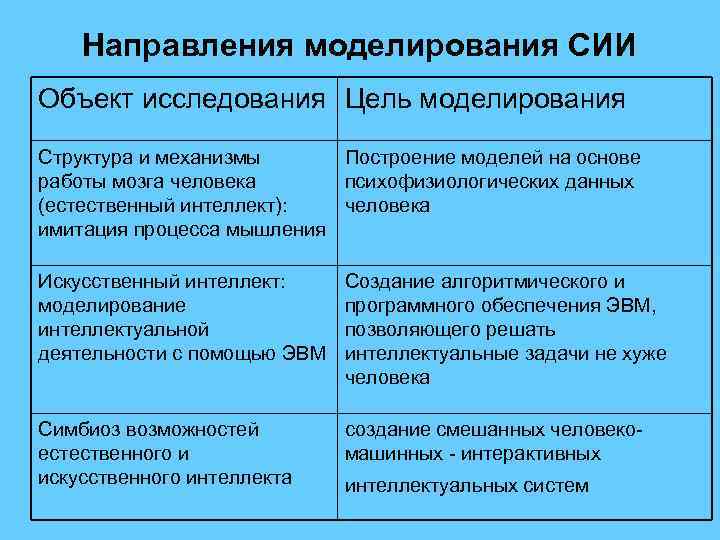 Направления моделирования СИИ

| Объект исследования | Цель моделирования |
|---|---|
| Структура и механизмы работы мозга человека (естественный интеллект): имитация процесса мышления | Построение моделей на основе психофизиологических данных человека |
| Искусственный интеллект: моделирование интеллектуальной деятельности с помощью ЭВМ | Создание алгоритмического и программного обеспечения ЭВМ, позволяющего решать интеллектуальные задачи не хуже человека |
| Симбиоз возможностей естественного и искусственного интеллекта | создание смешанных человеко-машинных - интерактивных интеллектуальных систем |